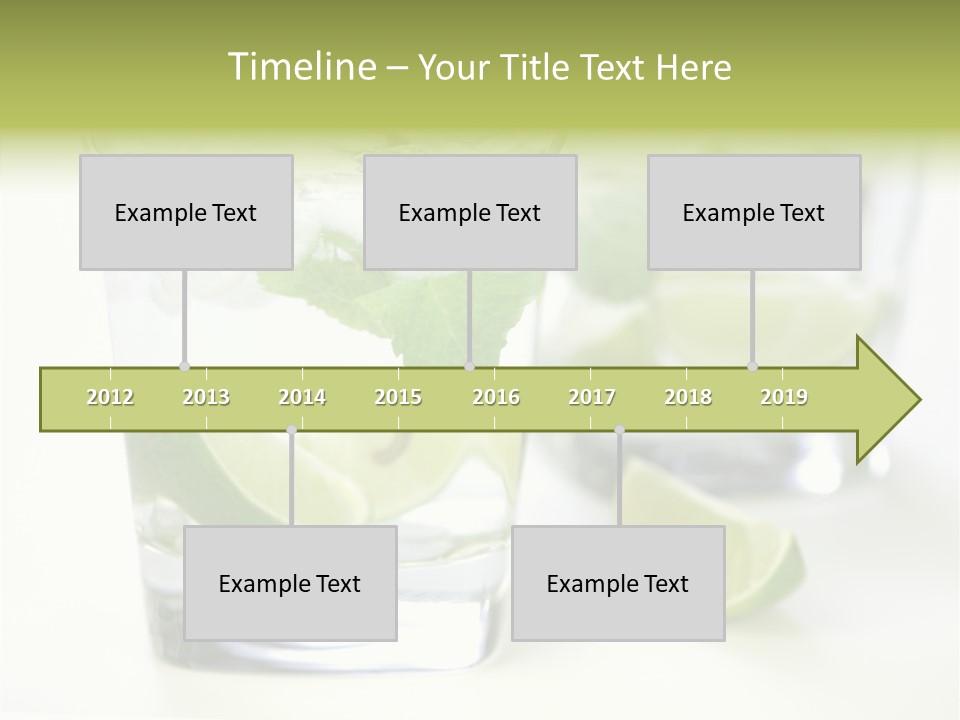 Timeline – Your Title Text Here

Example Text

Example Text

Example Text

2012 2013 2014 2015 2016 2017 2018 2019

Example Text

Example Text